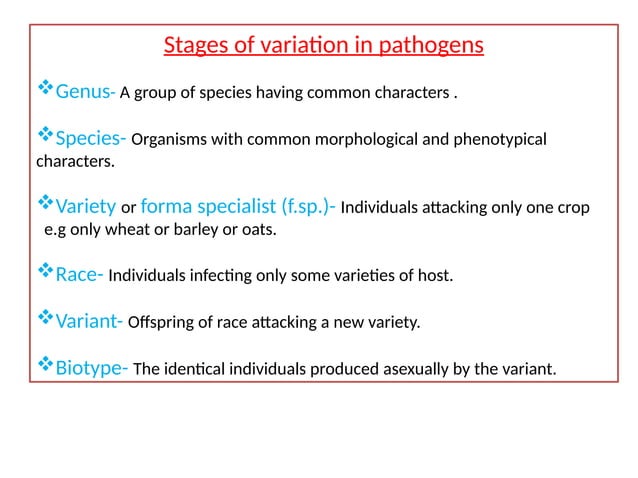 Stages of variation in pathogens

❖Genus- A group of species having common characters .

❖Species- Organisms with common morphological and phenotypical characters.

❖Variety or forma specialist (f.sp.)- Individuals attacking only one crop e.g only wheat or barley or oats.

❖Race- Individuals infecting only some varieties of host.

❖Variant- Offspring of race attacking a new variety.

❖Biotype- The identical individuals produced asexually by the variant.